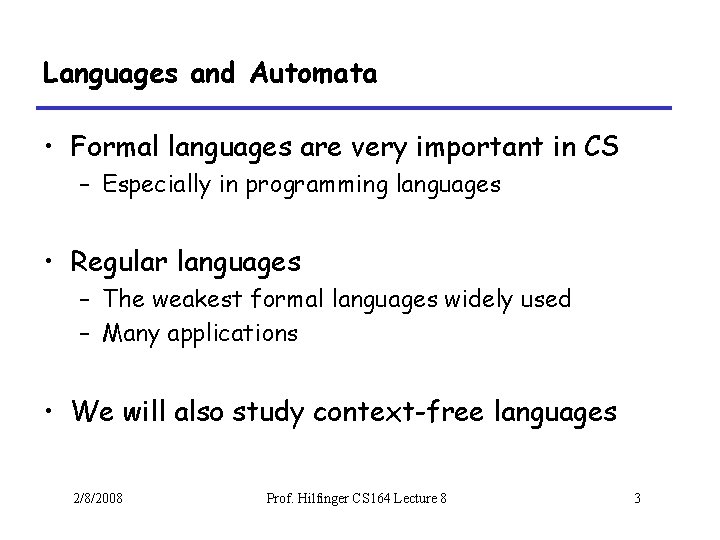 Languages and Automata

• Formal languages are very important in CS
– Especially in programming languages

• Regular languages
– The weakest formal languages widely used
– Many applications

• We will also study context-free languages

2/8/2008

Prof. Hilfinger CS164 Lecture 8

3